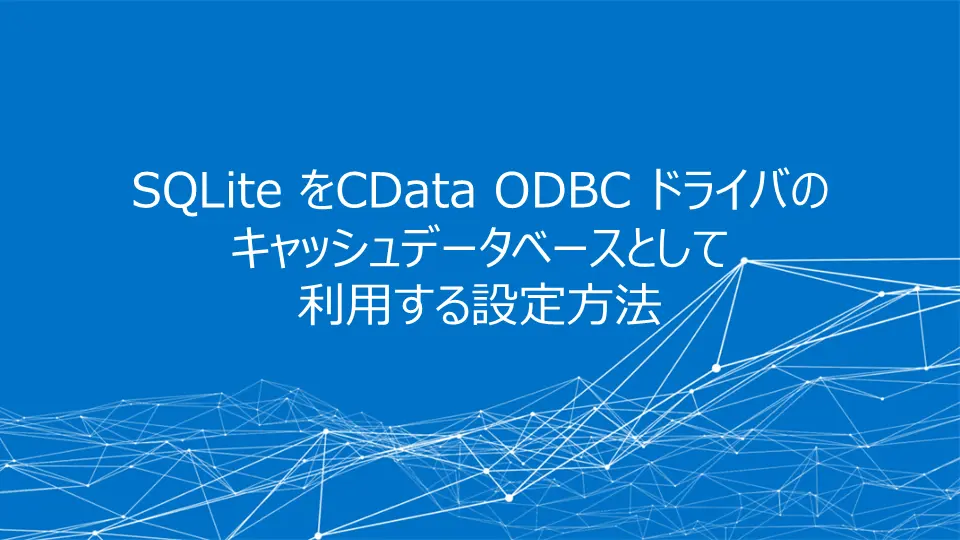 SQLite をCData ODBC ドライバの
キャッシュデータベースとして
利用する設定方法